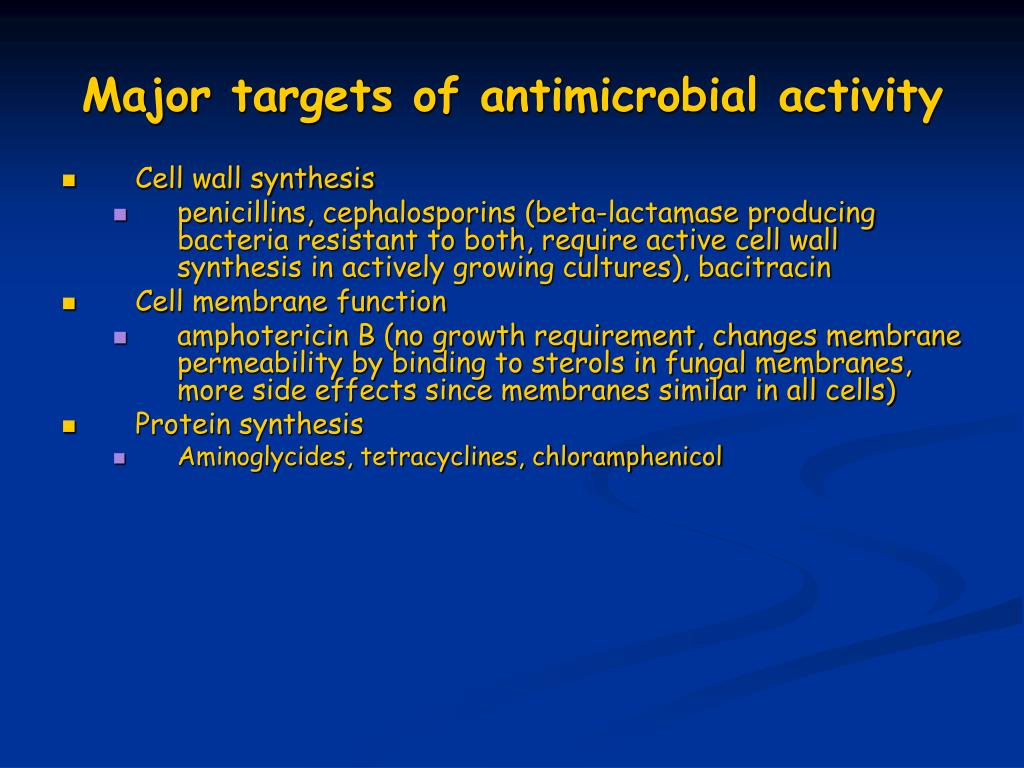 Major targets of antimicrobial activity

- Cell wall synthesis
  - penicillins, cephalosporins (beta-lactamase producing bacteria resistant to both, require active cell wall synthesis in actively growing cultures), bacitracin
- Cell membrane function
  - amphotericin B (no growth requirement, changes membrane permeability by binding to sterols in fungal membranes, more side effects since membranes similar in all cells)
- Protein synthesis
  - Aminoglycides, tetracyclines, chloramphenicol